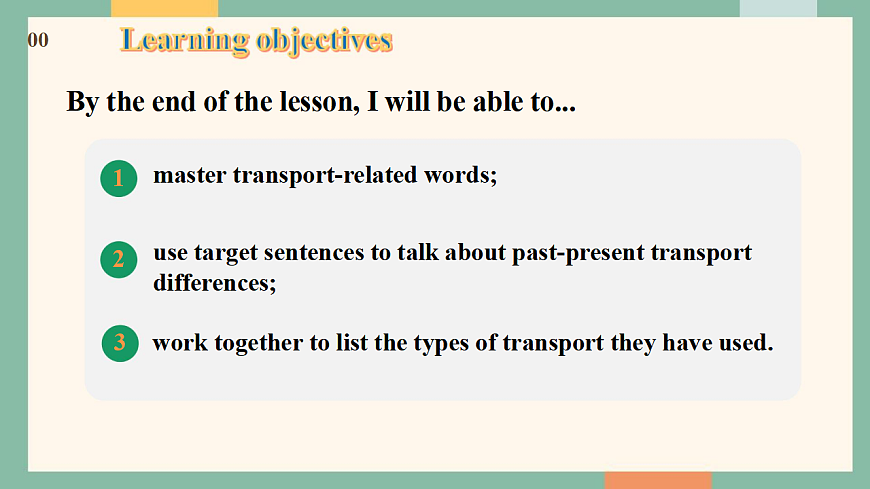 00

Learning objectives

By the end of the lesson, I will be able to...

1 master transport-related words;

2 use target sentences to talk about past-present transport differences;

3 work together to list the types of transport they have used.